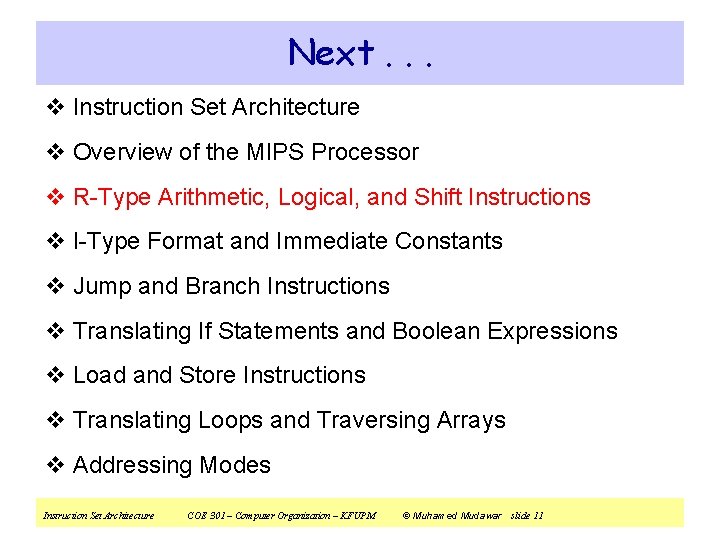 Next . . .

❖ Instruction Set Architecture

❖ Overview of the MIPS Processor

❖ R-Type Arithmetic, Logical, and Shift Instructions

❖ I-Type Format and Immediate Constants

❖ Jump and Branch Instructions

❖ Translating If Statements and Boolean Expressions

❖ Load and Store Instructions

❖ Translating Loops and Traversing Arrays

❖ Addressing Modes

Instruction Set Architecture COE 301 – Computer Organization – KFUPM © Muhamed Mudawar slide 11